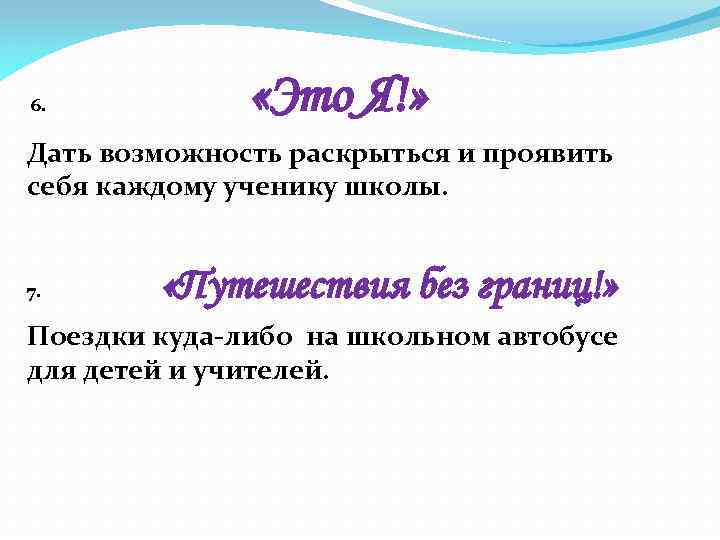 6. «Это Я!»

Дать возможность раскрыться и проявить себя каждому ученику школы.

7. «Путешествия без границ!»

Поездки куда-либо на школьном автобусе для детей и учителей.